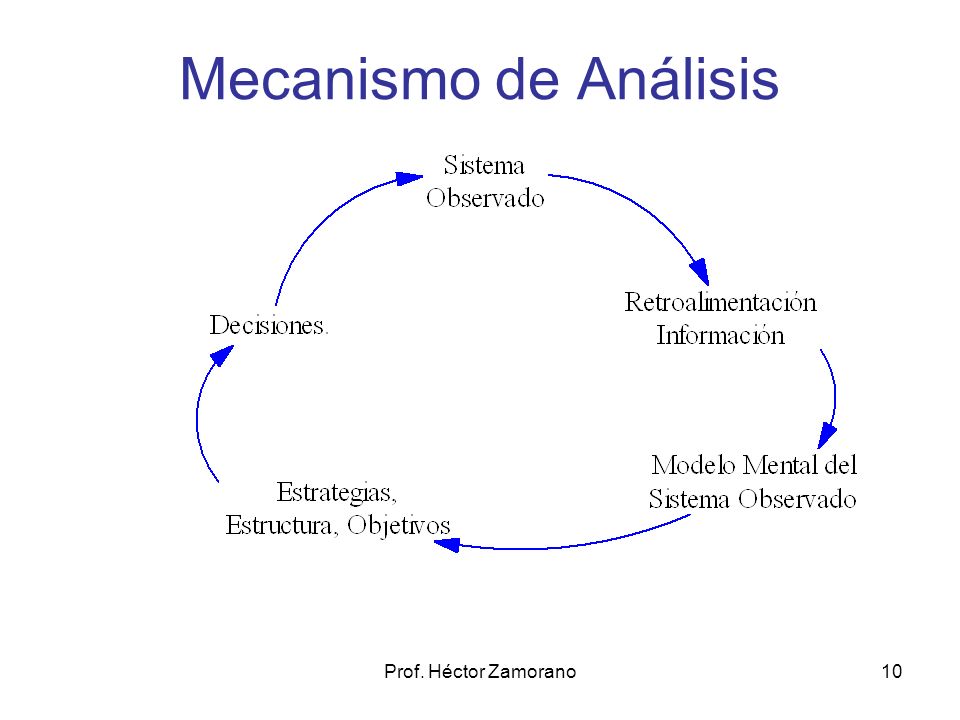 Mecanismo de Análisis

Sistema
Observado

Retroalimentación
Información

Modelo Mental del
Sistema Observado

Estrategias,
Estructura, Objetivos

Decisiones.

Prof. Héctor Zamorano

10